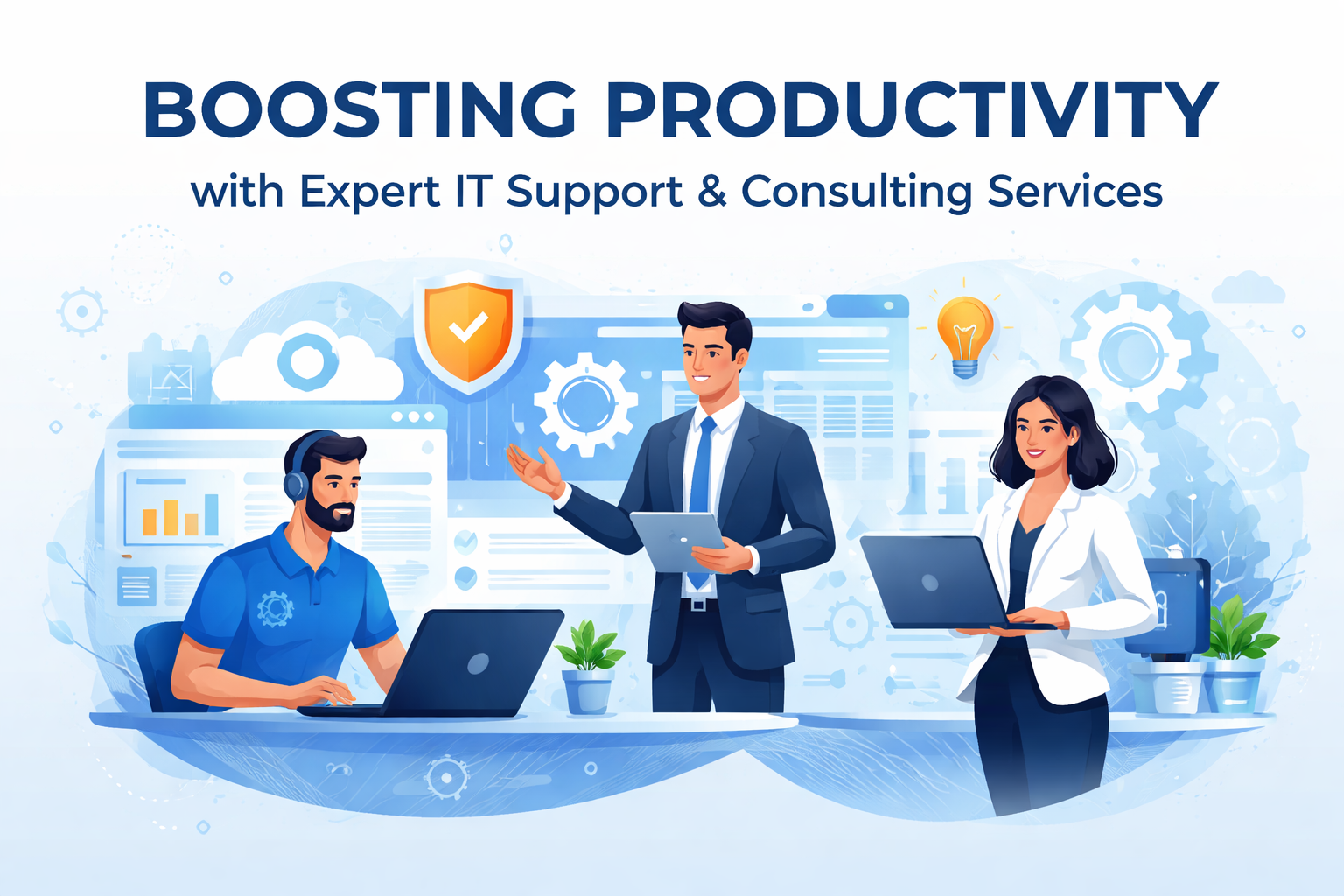 BOOSTING PRODUCTIVITY
with Expert IT Support & Consulting Services